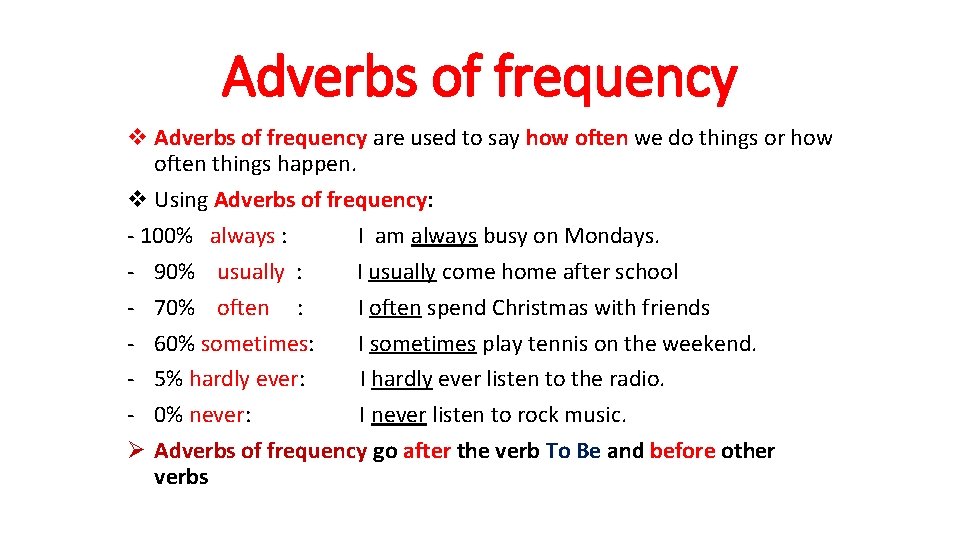 Adverbs of frequency

❖ Adverbs of frequency are used to say how often we do things or how often things happen.

❖ Using Adverbs of frequency:

- 100% always : I am always busy on Mondays.
- 90% usually : I usually come home after school
- 70% often : I often spend Christmas with friends
- 60% sometimes: I sometimes play tennis on the weekend.
- 5% hardly ever: I hardly ever listen to the radio.
- 0% never: I never listen to rock music.

➢ Adverbs of frequency go after the verb To Be and before other verbs